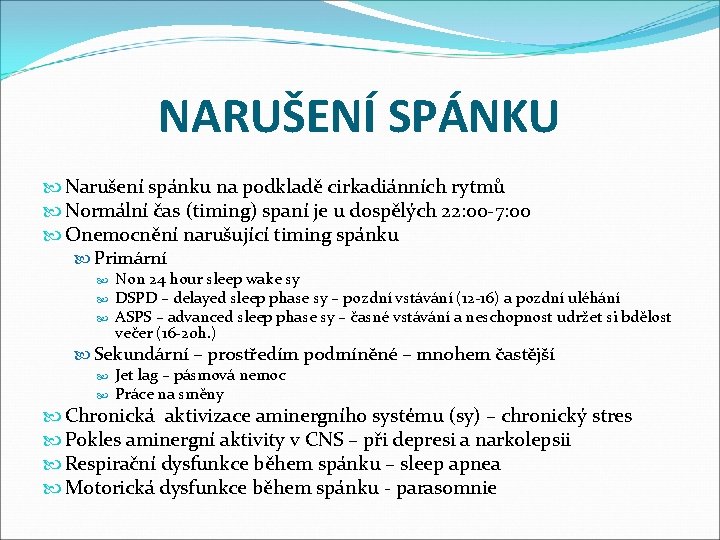 NARUŠENÍ SPÁNKU

Narušení spánku na podkladě cirkadiánních rytmů
Normální čas (timing) spaní je u dospělých 22:00-7:00
Onemocnění narušující timing spánku
Primární
Non 24 hour sleep wake sy
DSPD – delayed sleep phase sy – pozdní vstávání (12-16) a pozdní uléhání
ASPS – advanced sleep phase sy – časné vstávání a neschopnost udržet si bdělost večer (16-20h.)
Sekundární – prostředím podmíněné – mnohem častější
Jet lag – pásmová nemoc
Práce na směny
Chronická aktivizace aminergního systému (sy) – chronický stres
Pokles aminergní aktivity v CNS – při depresi a narkolepsii
Respirační dysfunkce během spánku – sleep apnea
Motorická dysfunkce během spánku - parasomnie